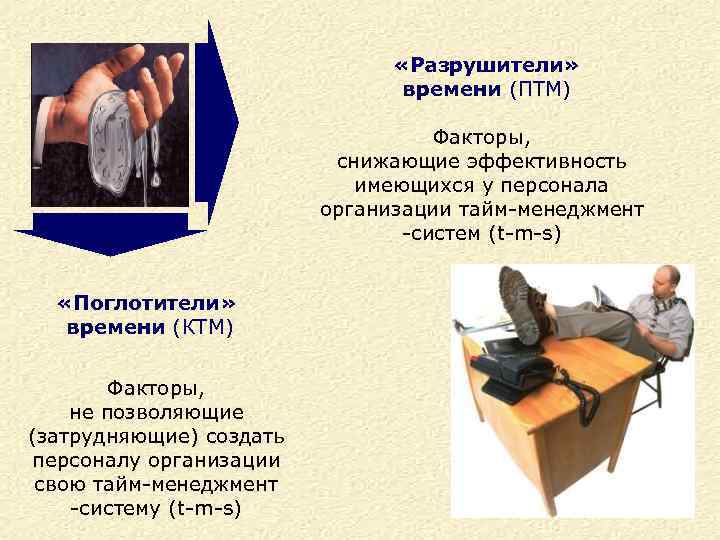 «Разрушители» времени (ПТМ)

Факторы, снижающие эффективность имеющихся у персонала организации тайм-менеджмент -систем (t-m-s)

«Поглотители» времени (КТМ)

Факторы, не позволяющие (затрудняющие) создать персоналу организации свою тайм-менеджмент -систему (t-m-s)